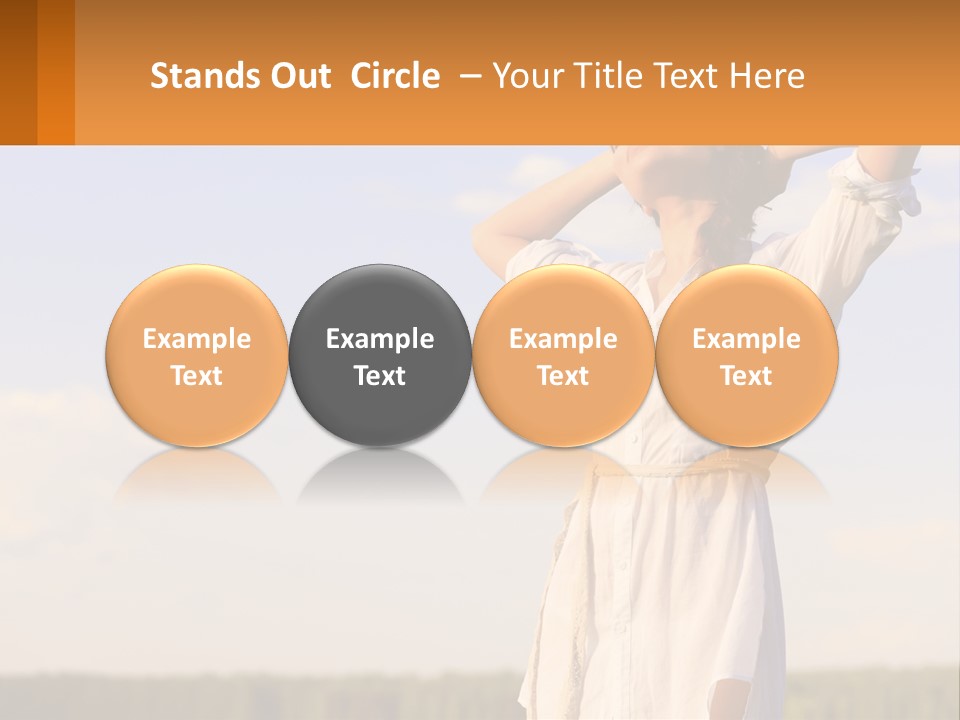 Stands Out Circle – Your Title Text Here

Example Text

Example Text

Example Text

Example Text